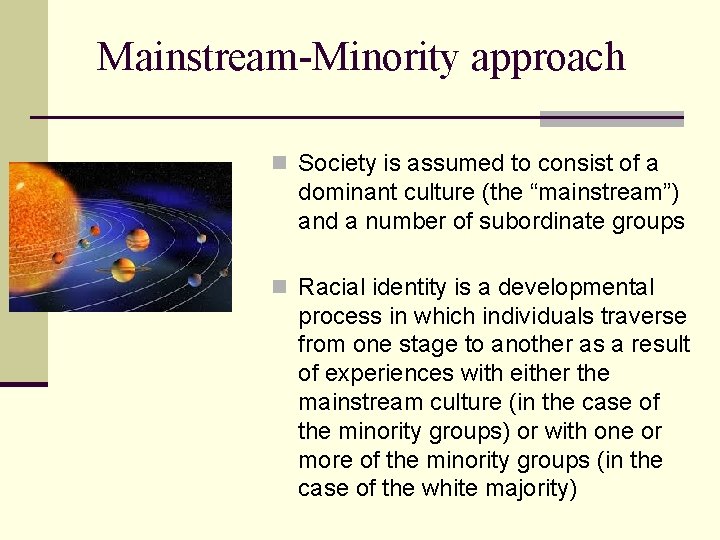 Mainstream-Minority approach

Society is assumed to consist of a dominant culture (the “mainstream”) and a number of subordinate groups

Racial identity is a developmental process in which individuals traverse from one stage to another as a result of experiences with either the mainstream culture (in the case of the minority groups) or with one or more of the minority groups (in the case of the white majority)